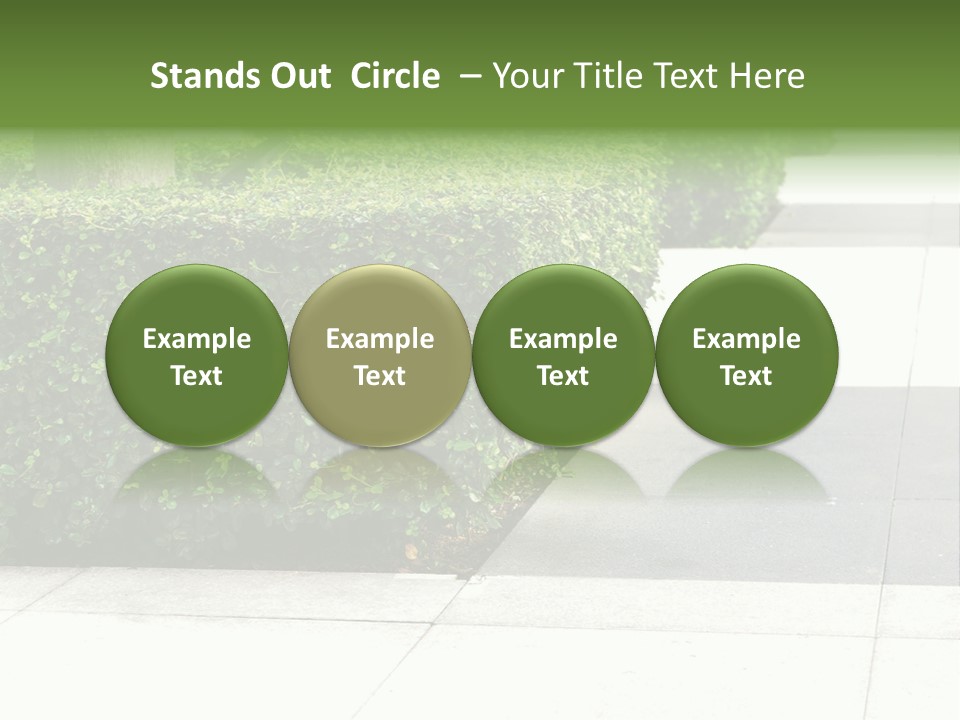 Stands Out  Circle  – Your Title Text Here

Example Text

Example Text

Example Text

Example Text